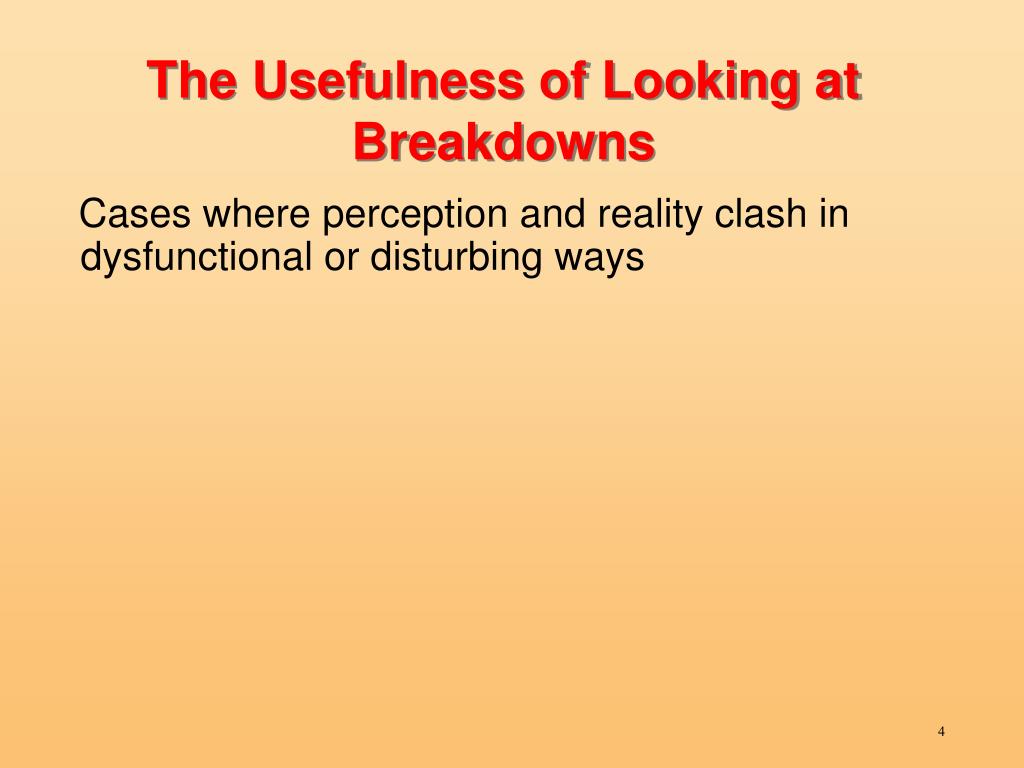 The Usefulness of Looking at Breakdowns

Cases where perception and reality clash in dysfunctional or disturbing ways

4